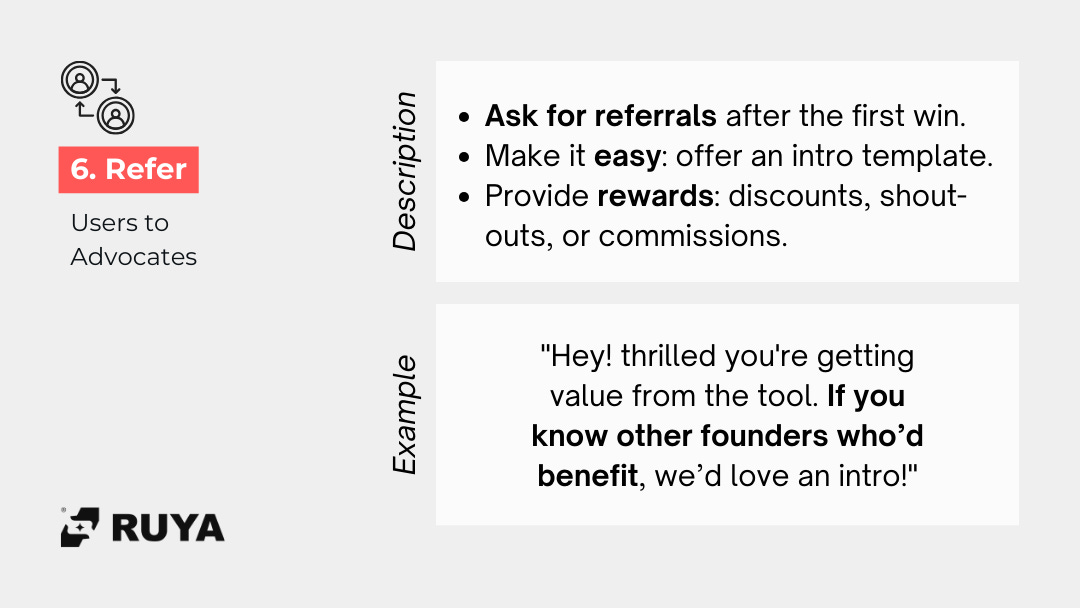 6. Refer

Users to Advocates

Description

- Ask for referrals after the first win.
- Make it easy: offer an intro template.
- Provide rewards: discounts, shout-outs, or commissions.

Example

"Hey! thrilled you're getting value from the tool. If you know other founders who'd benefit, we'd love an intro!"

RUYA